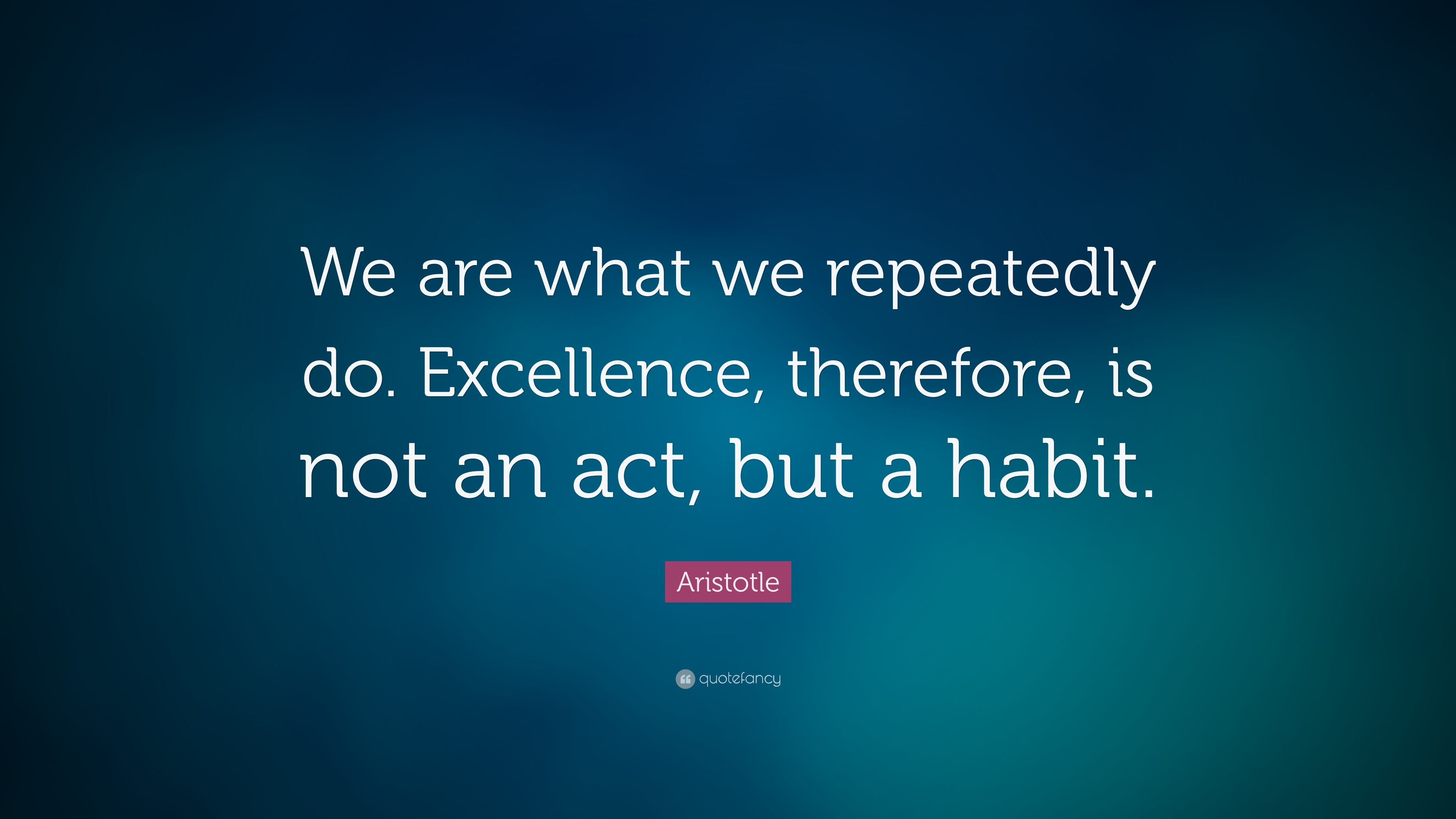 We are what we repeatedly do. Excellence, therefore, is not an act, but a habit.

Aristotle

quotefancy